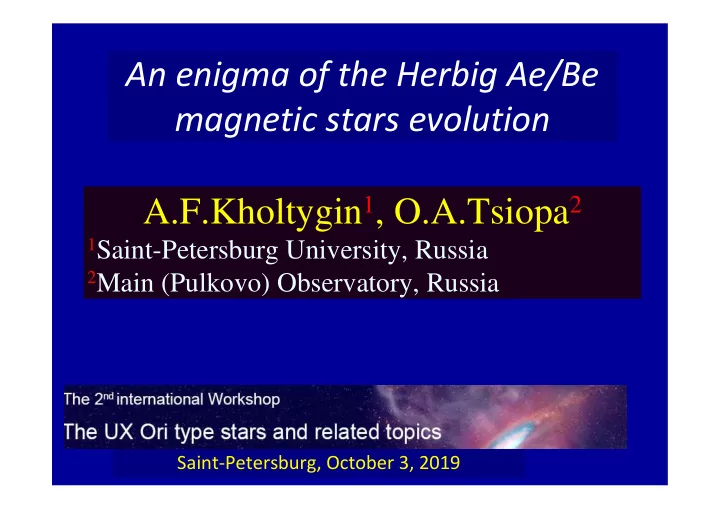 An enigma of the Herbig Ae/Be magnetic stars evolution

A.F.Kholtygin$^1$, O.A.Tsiopa$^2$
$^1$Saint-Petersburg University, Russia
$^2$Main (Pulkovo) Observatory, Russia

The 2$^{nd}$ international Workshop
The UX Ori type stars and related topics

Saint-Petersburg, October 3, 2019